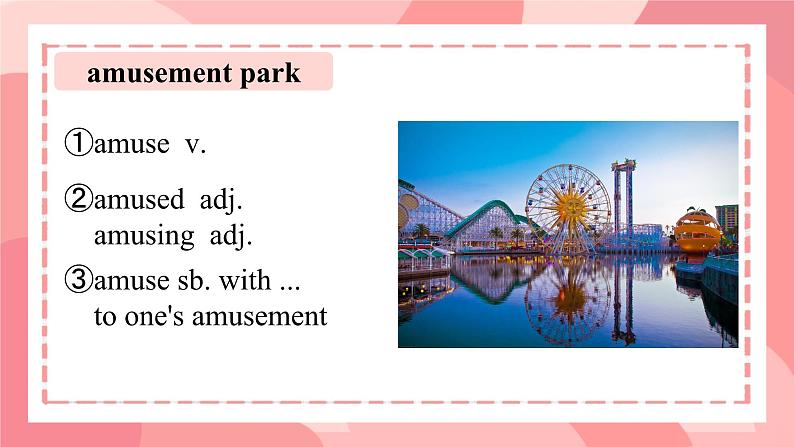 amusement park

①amuse v.

②amused adj.
amusing adj.

③amuse sb. with ...
to one's amusement